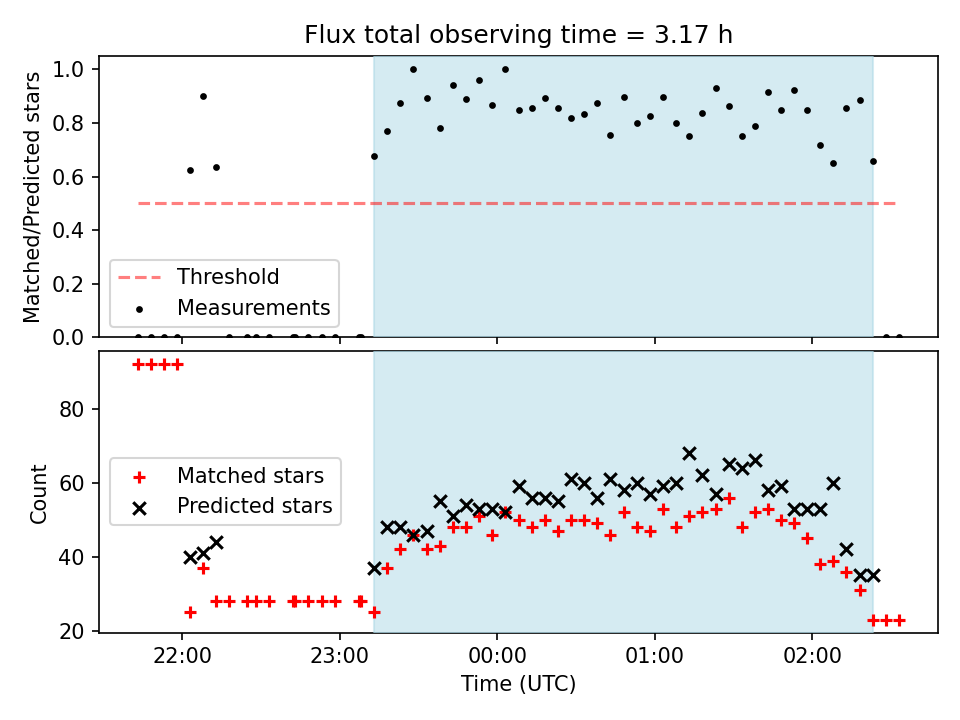 Flux total observing time = 3.17 h

Matched/Predicted stars

1.0
0.8
0.6
0.4
0.2
0.0

Threshold
Measurements

Count

80
60
40
20

Matched stars
Predicted stars

22:00
23:00
00:00
01:00
02:00

Time (UTC)